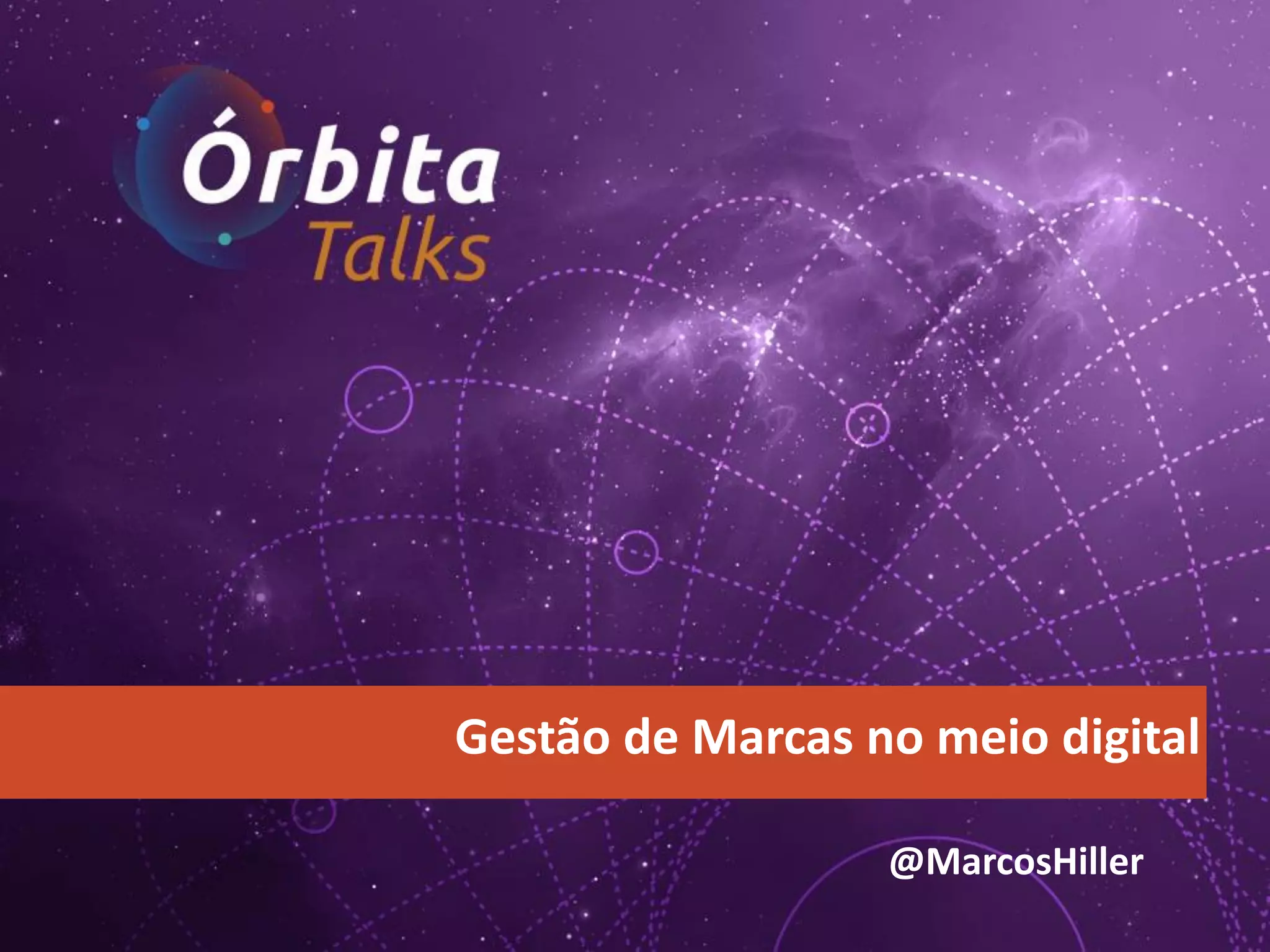 Órbita
Talks

Gestão de Marcas no meio digital

@MarcosHiller